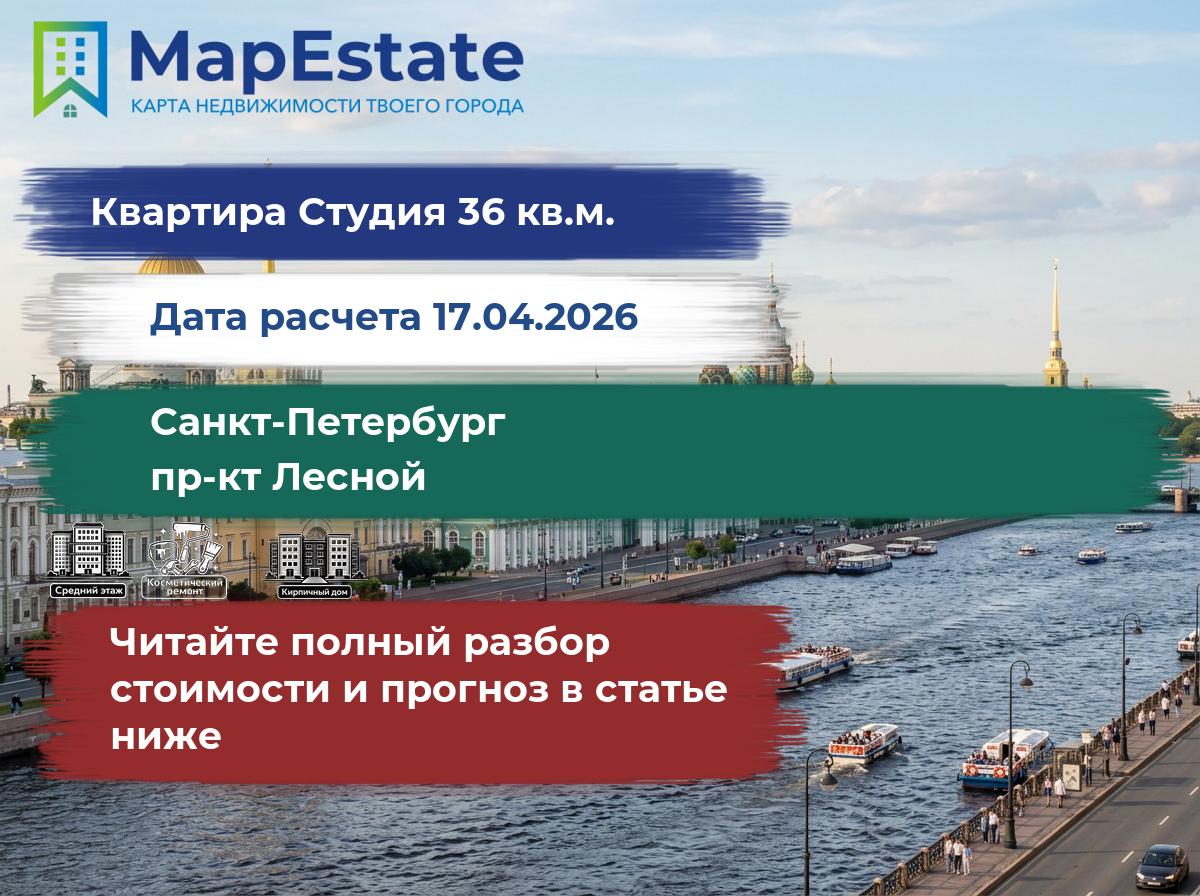 MapEstate
КАРТА НЕДВИЖИМОСТИ ТВОЕГО ГОРОДА

Квартира Студия 36 кв.м.

Дата расчета 17.04.2026

Санкт-Петербург
пр-кт Лесной

Средний этаж
Косметический ремонт
Кирпичный дом

Читайте полный разбор стоимости и прогноз в статье ниже